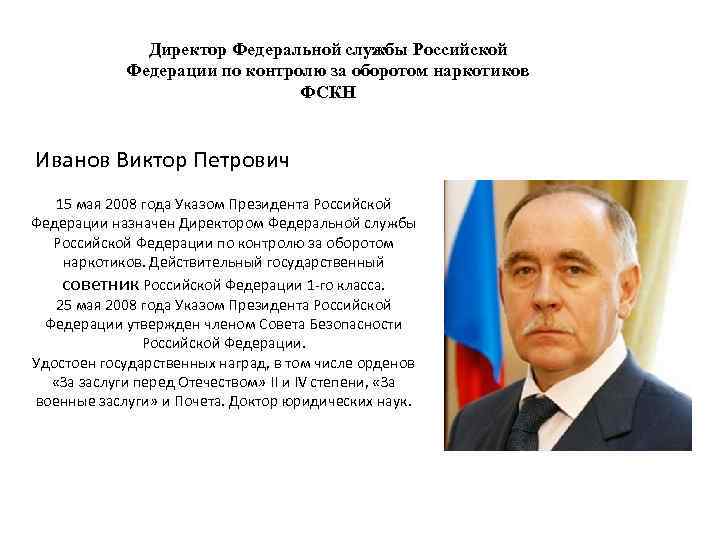 Директор Федеральной службы Российской Федерации по контролю за оборотом наркотиков ФСКН

Иванов Виктор Петрович

15 мая 2008 года Указом Президента Российской Федерации назначен Директором Федеральной службы Российской Федерации по контролю за оборотом наркотиков. Действительный государственный советник Российской Федерации 1-го класса.
25 мая 2008 года Указом Президента Российской Федерации утвержден членом Совета Безопасности Российской Федерации.
Удостоен государственных наград, в том числе орденов «За заслуги перед Отечеством» II и IV степени, «За военные заслуги» и Почета. Доктор юридических наук.